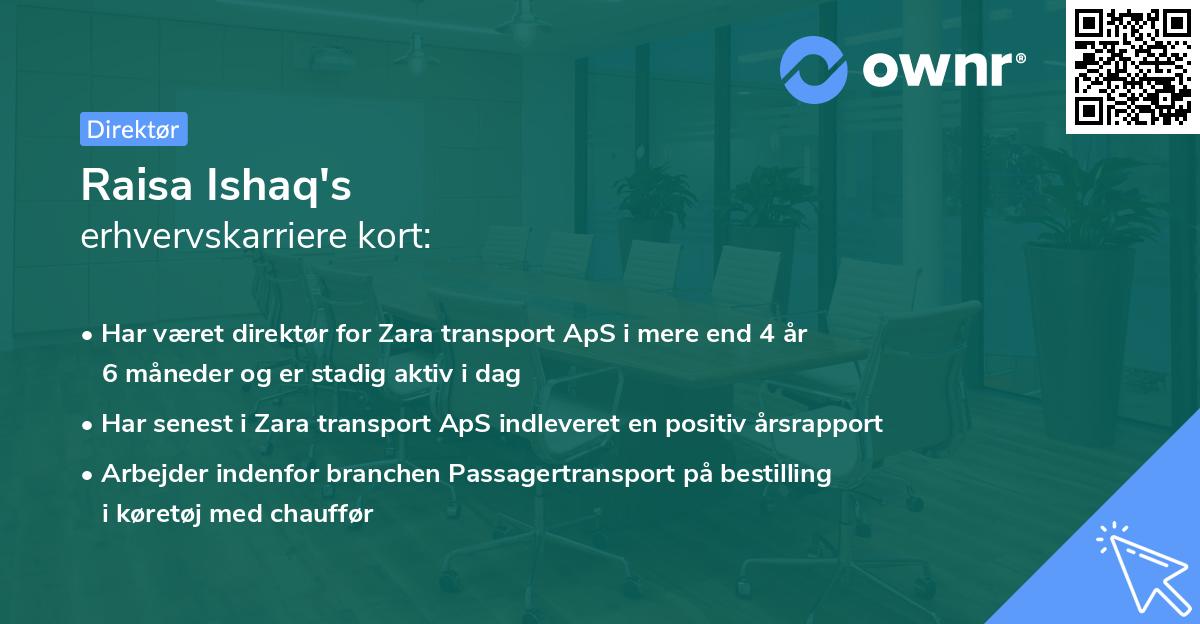 ownr®

Direktør

Raisa Ishaq's
erhvervskarriere kort:

• Har været direktør for Zara transport ApS i mere end 4 år 6 måneder og er stadig aktiv i dag

• Har senest i Zara transport ApS indleveret en positiv årsrapport

• Arbejder indenfor branchen Passagertransport på bestilling i køretøj med chauffør